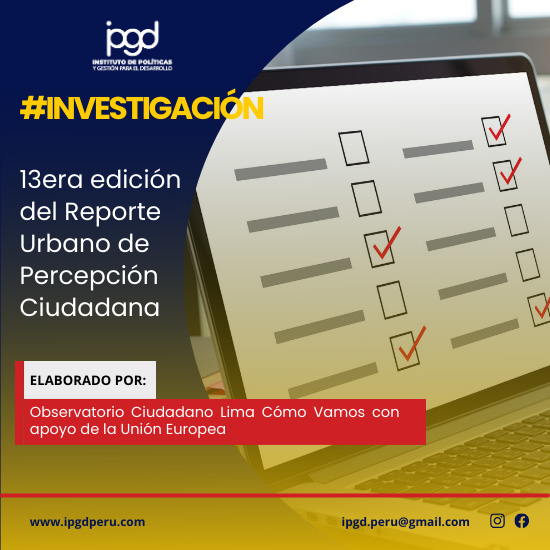 ipgd
INSTITUTO DE POLÍTICAS Y GESTIÓN PARA EL DESARROLLO

#INVESTIGACIÓN

13era edición del Reporte Urbano de Percepción Ciudadana

ELABORADO POR:

Observatorio Ciudadano Lima Cómo Vamos con apoyo de la Unión Europea

www.ipgdperu.com

ipgd.peru@gmail.com